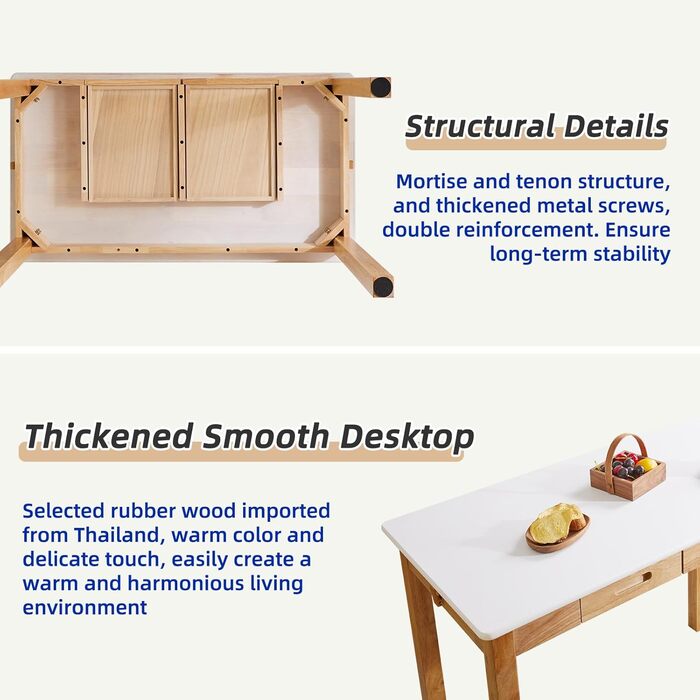 Structural Details

Mortise and tenon structure, and thickened metal screws, double reinforcement. Ensure long-term stability

Thickened Smooth Desktop

Selected rubber wood imported from Thailand, warm color and delicate touch, easily create a warm and harmonious living environment